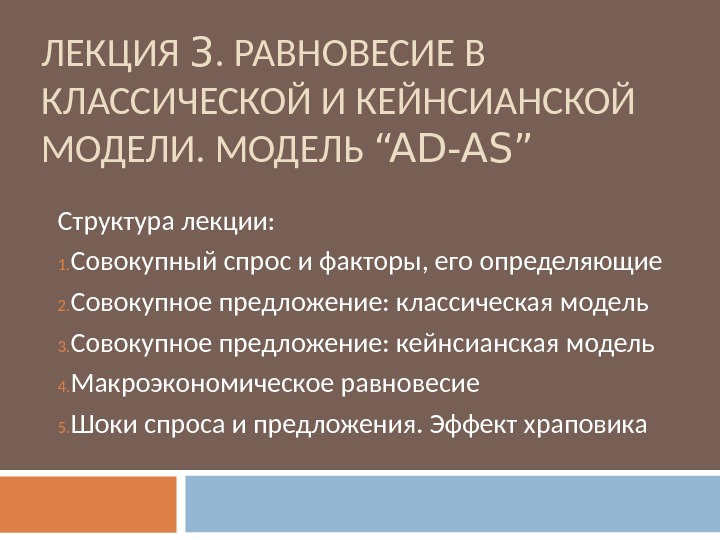 ЛЕКЦИЯ 3. РАВНОВЕСИЕ В КЛАССИЧЕСКОЙ И КЕЙНСИАНСКОЙ МОДЕЛИ. МОДЕЛЬ “AD-AS”

Структура лекции:

1. Совокупный спрос и факторы, его определяющие
2. Совокупное предложение: классическая модель
3. Совокупное предложение: кейнсианская модель
4. Макроэкономическое равновесие
5. Шоки спроса и предложения. Эффект храповика